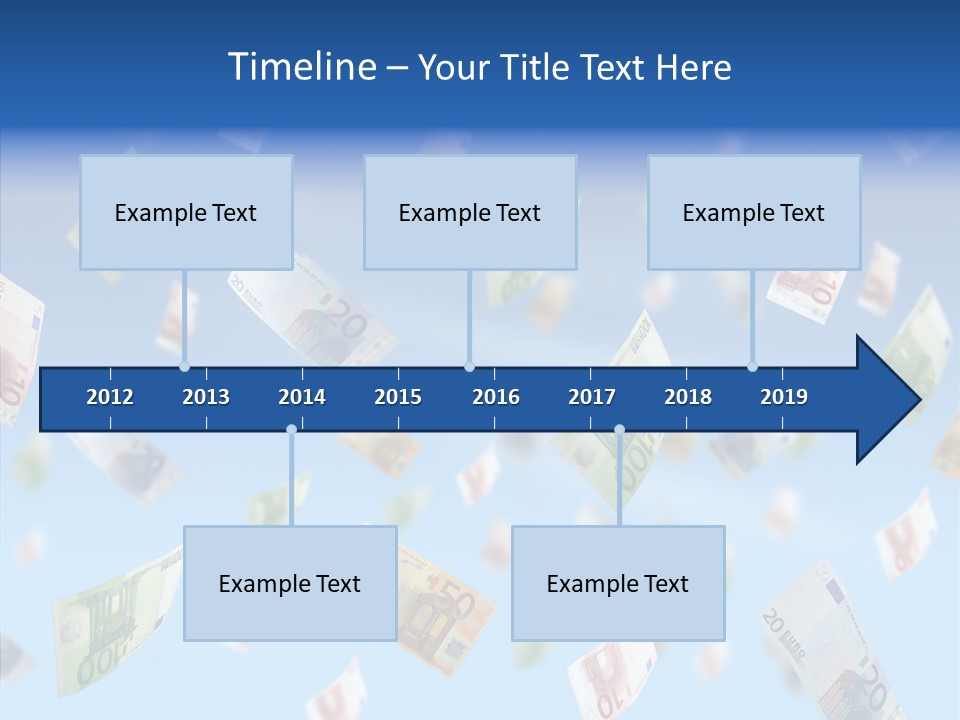 Timeline – Your Title Text Here

Example Text

Example Text

Example Text

2012
2013
2014
2015
2016
2017
2018
2019

Example Text

Example Text